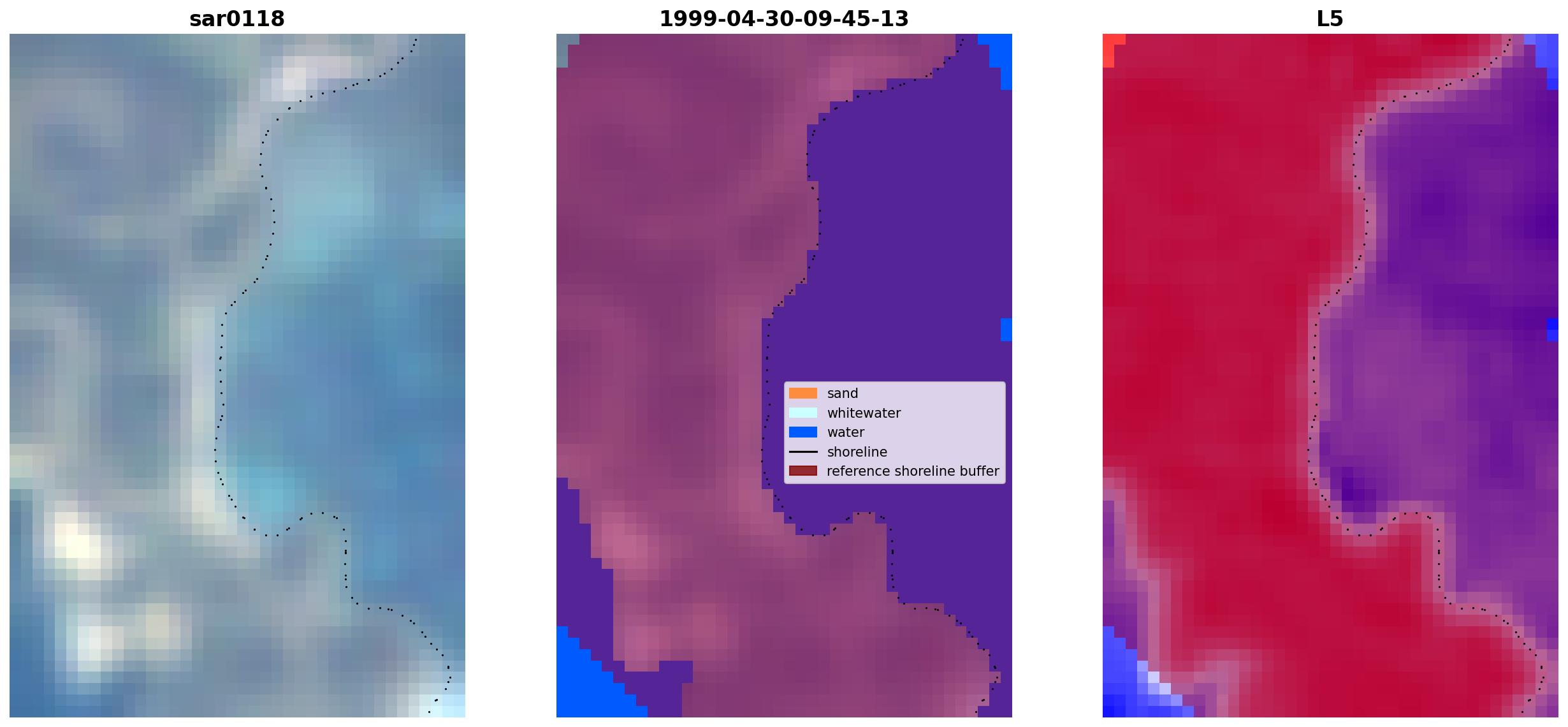 sar0118

1999-04-30-09-45-13

sand
whitewater
water
shoreline
reference shoreline buffer

L5